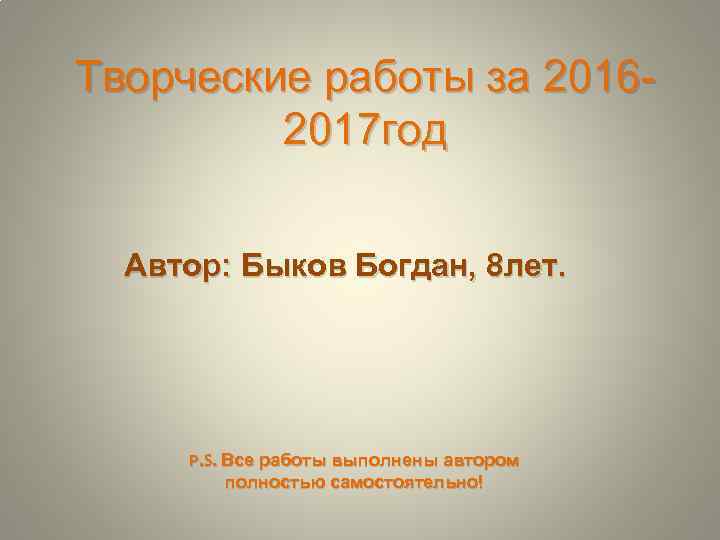 Творческие работы за 2016-2017год

Автор: Быков Богдан, 8лет.

P.S. Все работы выполнены автором полностью самостоятельно!